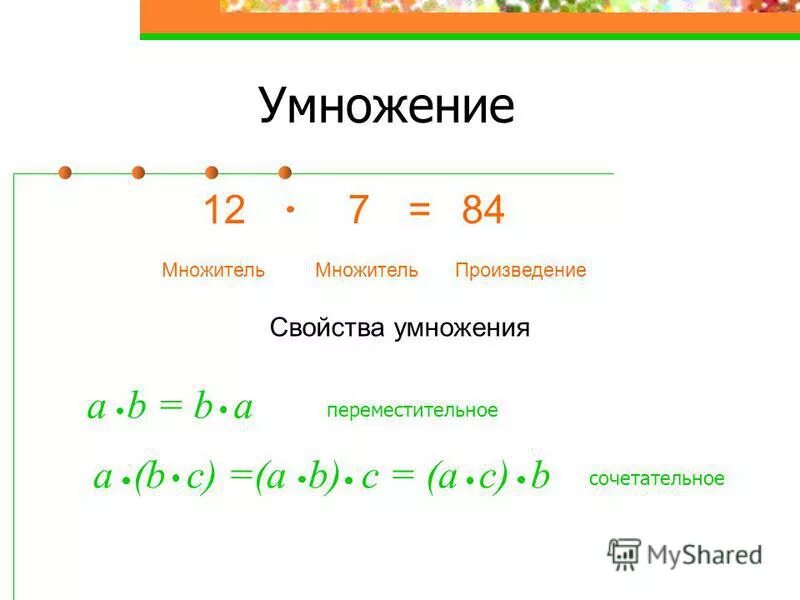 Умножение

$12 \cdot 7 = 84$

Множитель Множитель Произведение

Свойства умножения

$a \cdot b = b \cdot a$ переместительное

$a \cdot (b \cdot c) = (a \cdot b) \cdot c = (a \cdot c) \cdot b$ сочетательное

MyShared